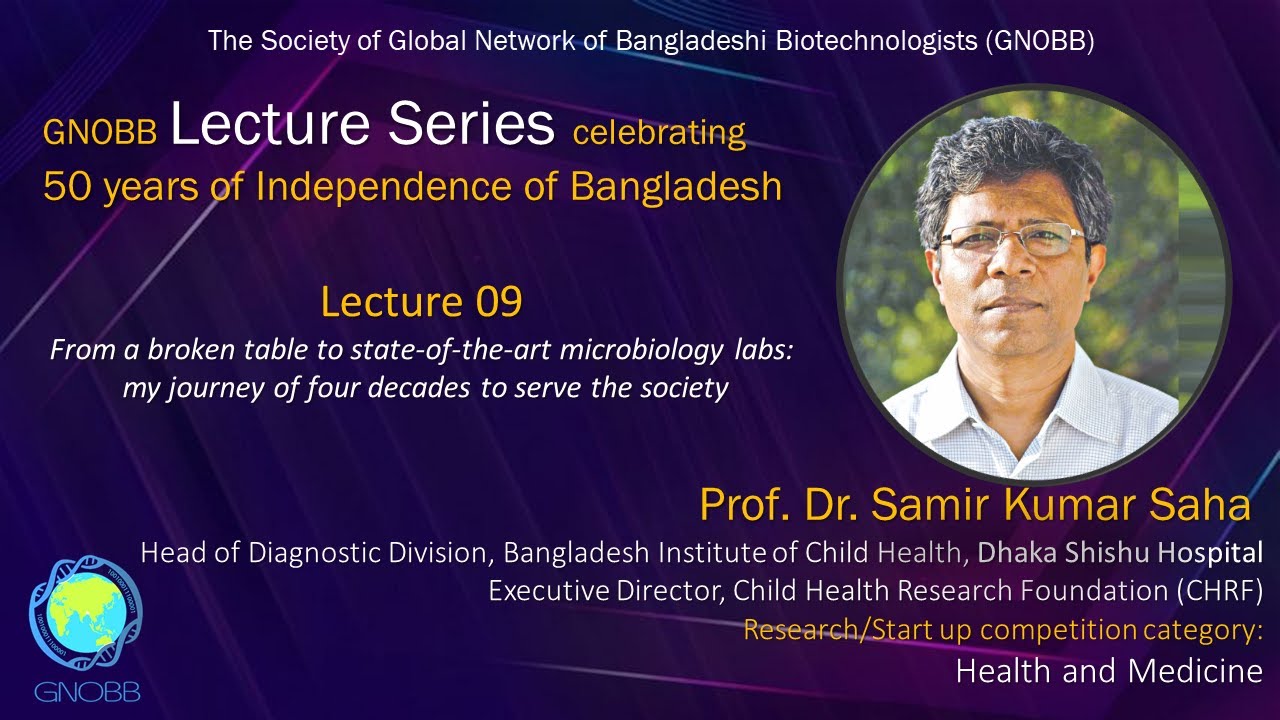 The Society of Global Network of Bangladeshi Biotechnologists (GNOBB)

GNOBB Lecture Series celebrating 50 years of Independence of Bangladesh

Lecture 09

From a broken table to state-of-the-art microbiology labs: my journey of four decades to serve the society

Prof. Dr. Samir Kumar Saha

Head of Diagnostic Division, Bangladesh Institute of Child Health, Dhaka Shishu Hospital
Executive Director, Child Health Research Foundation (CHRF)
Research/Start up competition category:
Health and Medicine

GNOBB